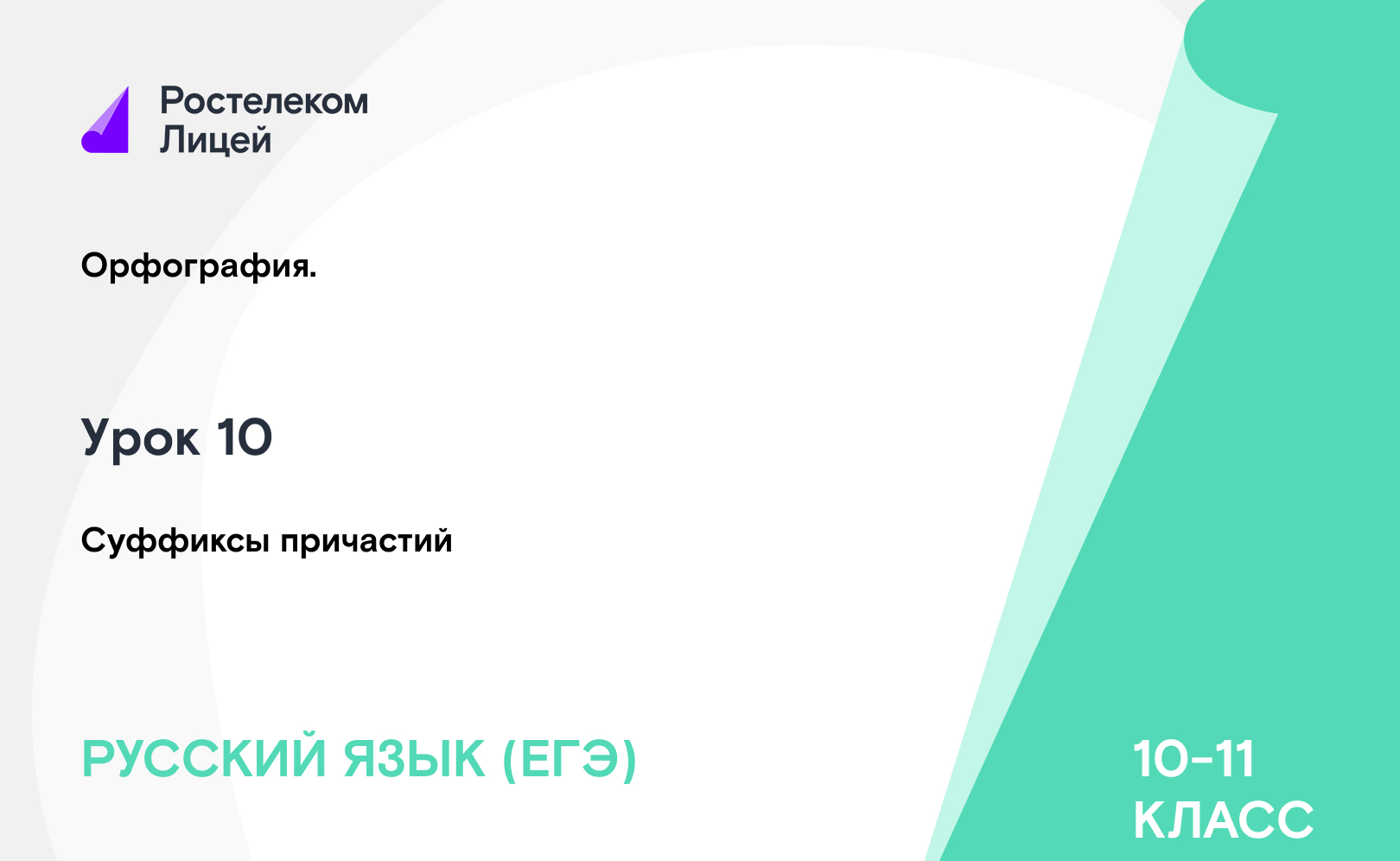 Ростелеком
Лицей

Орфография.

Урок 10

Суффиксы причастий

РУССКИЙ ЯЗЫК (ЕГЭ)

10–11
КЛАСС